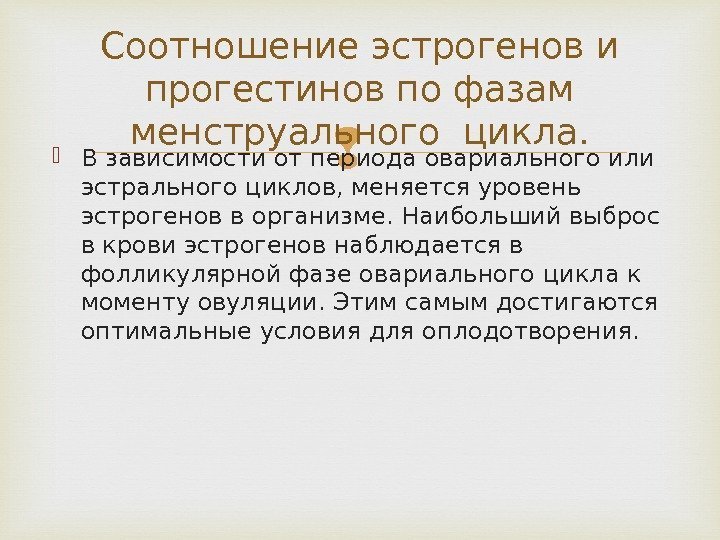 Соотношение эстрогенов и прогестинов по фазам менструального цикла.

В зависимости от периода овариального или эстрального циклов, меняется уровень эстрогенов в организме. Наибольший выброс в крови эстрогенов наблюдается в фолликулярной фазе овариального цикла к моменту овуляции. Этим самым достигаются оптимальные условия для оплодотворения.